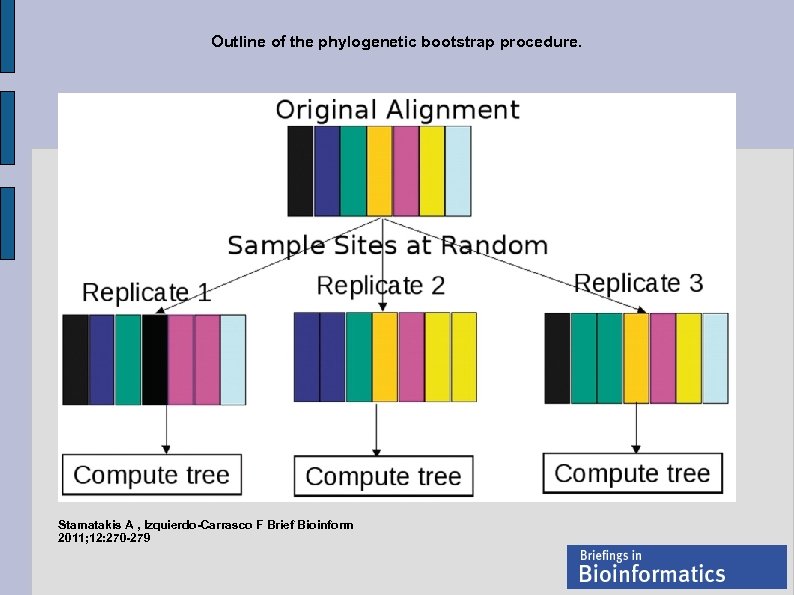 Outline of the phylogenetic bootstrap procedure.

Original Alignment

Sample Sites at Random

Replicate 1

Replicate 2

Replicate 3

Compute tree

Compute tree

Compute tree

Stamatakis A , Izquierdo-Carrasco F Brief Bioinform 2011;12:270-279

Briefings in Bioinformatics